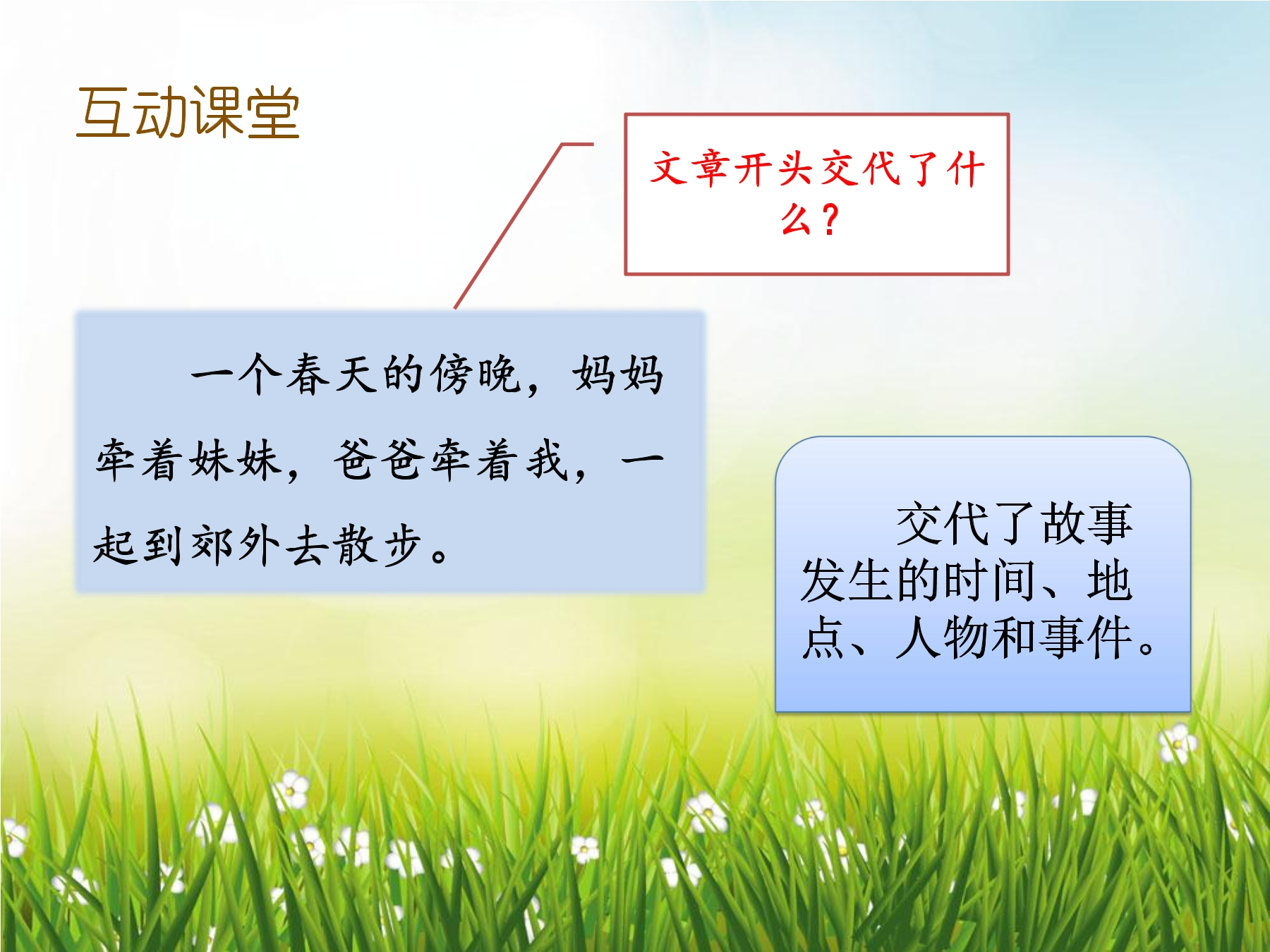 互动课堂

文章开头交代了什么？

一个春天的傍晚，妈妈牵着妹妹，爸爸牵着我，一起到郊外去散步。

交代了故事发生的时间、地点、人物和事件。